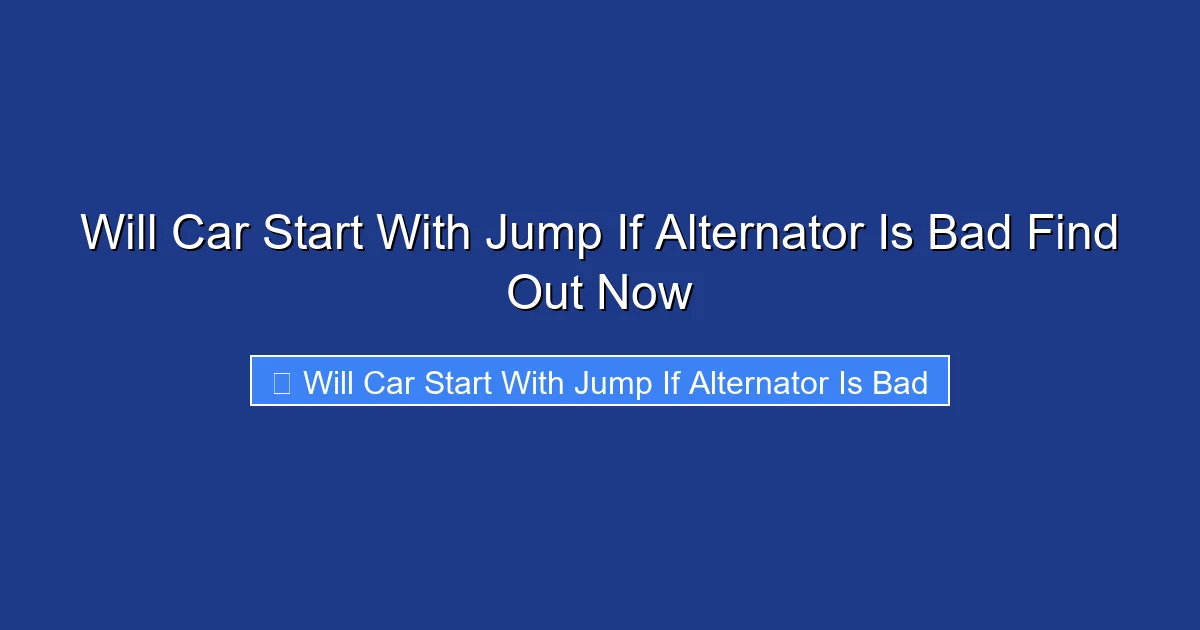 Will Car Start With Jump If Alternator Is Bad Find Out Now

Will Car Start With Jump If Alternator Is Bad